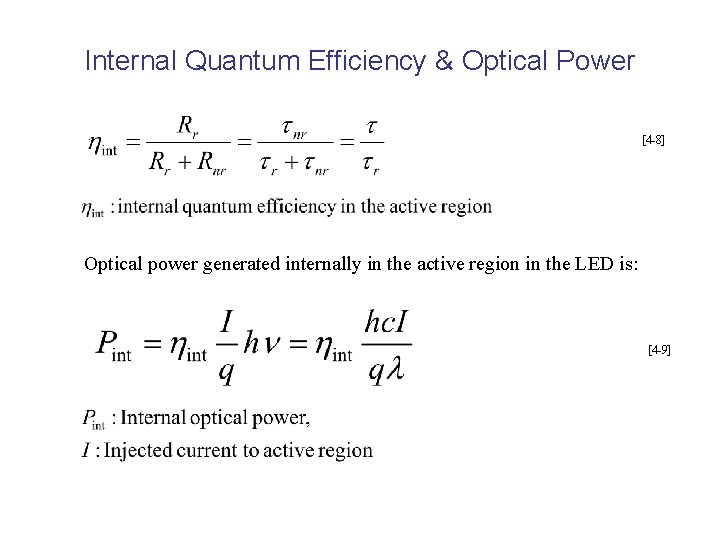 Internal Quantum Efficiency & Optical Power

$\eta_{\text{int}} = \frac{R_r}{R_r + R_{nr}} = \frac{\tau_{nr}}{\tau_r + \tau_{nr}} = \frac{\tau}{\tau_r}$ [4-8]

$\eta_{\text{int}}$ : internal quantum efficiency in the active region

Optical power generated internally in the active region in the LED is:

$P_{\text{int}} = \eta_{\text{int}} \frac{I}{q} h\nu = \eta_{\text{int}} \frac{hcI}{q\lambda}$ [4-9]

$P_{\text{int}}$ : Internal optical power,

$I$ : Injected current to active region